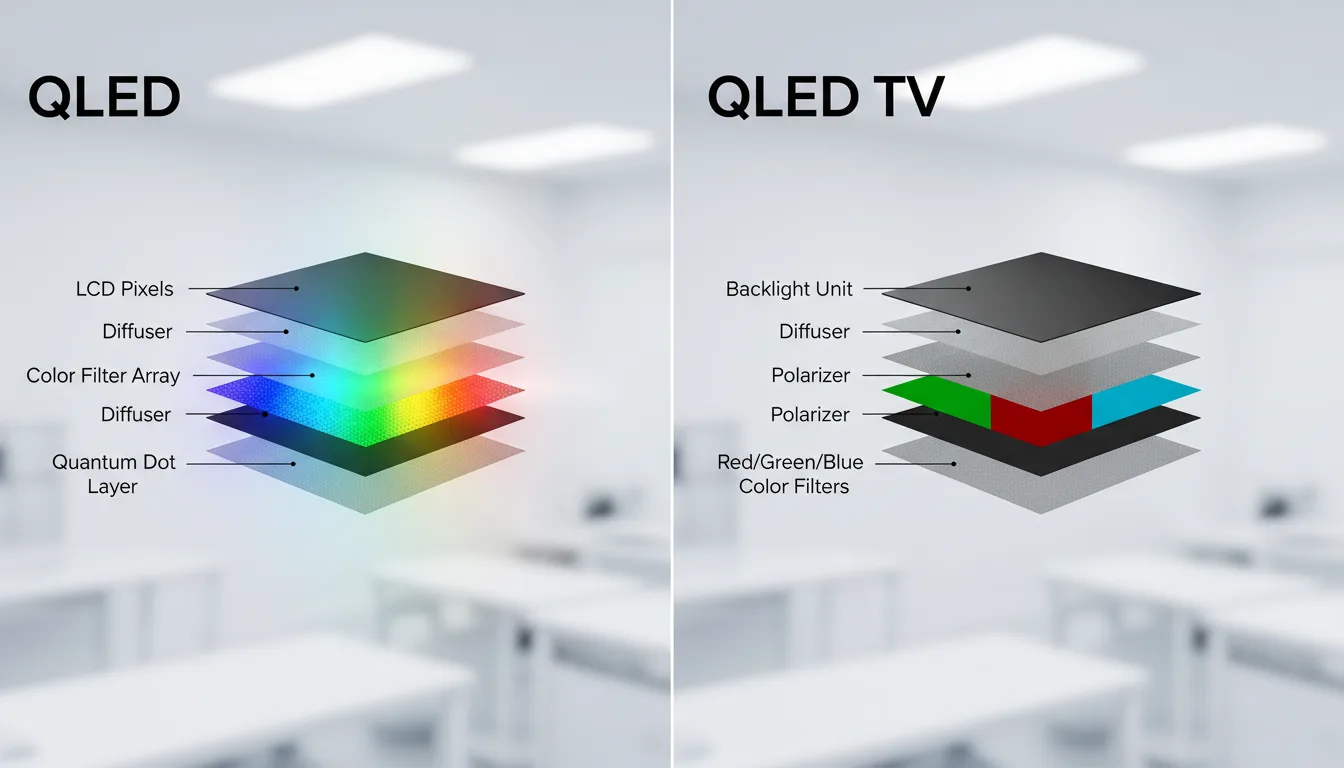 QLED

LCD Pixels
Diffuser
Color Filter Array
Diffuser
Quantum Dot Layer

QLED TV

Backlight Unit
Diffuser
Polarizer
Polarizer
Red/Green/Blue Color Filters